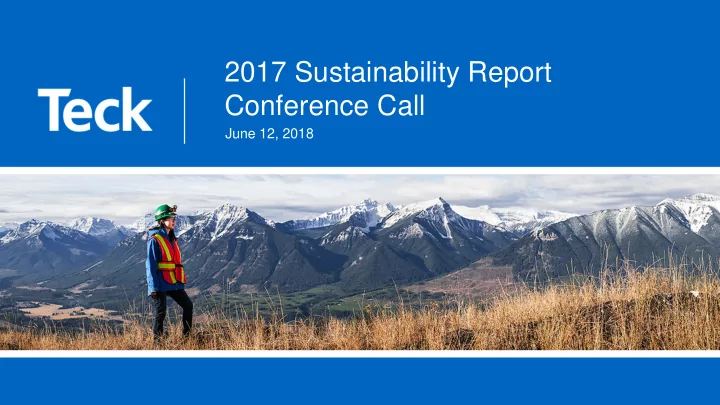 Teck

2017 Sustainability Report Conference Call

June 12, 2018